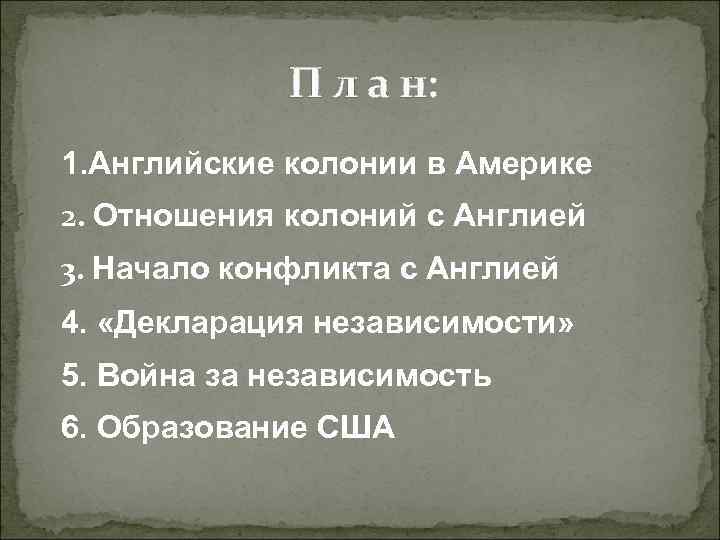 П л а н:

1.Английские колонии в Америке

2. Отношения колоний с Англией

3. Начало конфликта с Англией

4. «Декларация независимости»

5. Война за независимость

6. Образование США